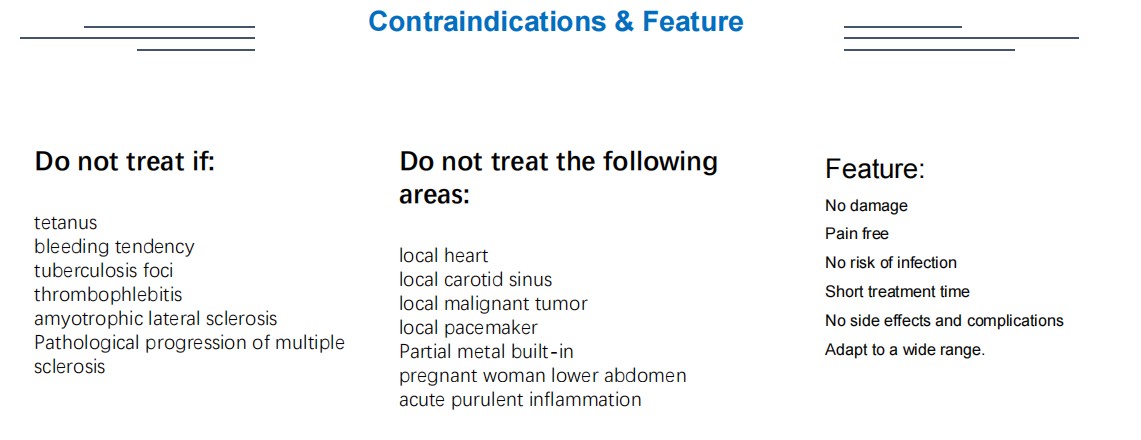 Contraindications & Feature

Do not treat if:

tetanus
bleeding tendency
tuberculosis foci
thrombophlebitis
amyotrophic lateral sclerosis
Pathological progression of multiple sclerosis

Do not treat the following areas:

local heart
local carotid sinus
local malignant tumor
local pacemaker
Partial metal built-in
pregnant woman lower abdomen
acute purulent inflammation

Feature:

No damage
Pain free
No risk of infection
Short treatment time
No side effects and complications
Adapt to a wide range.